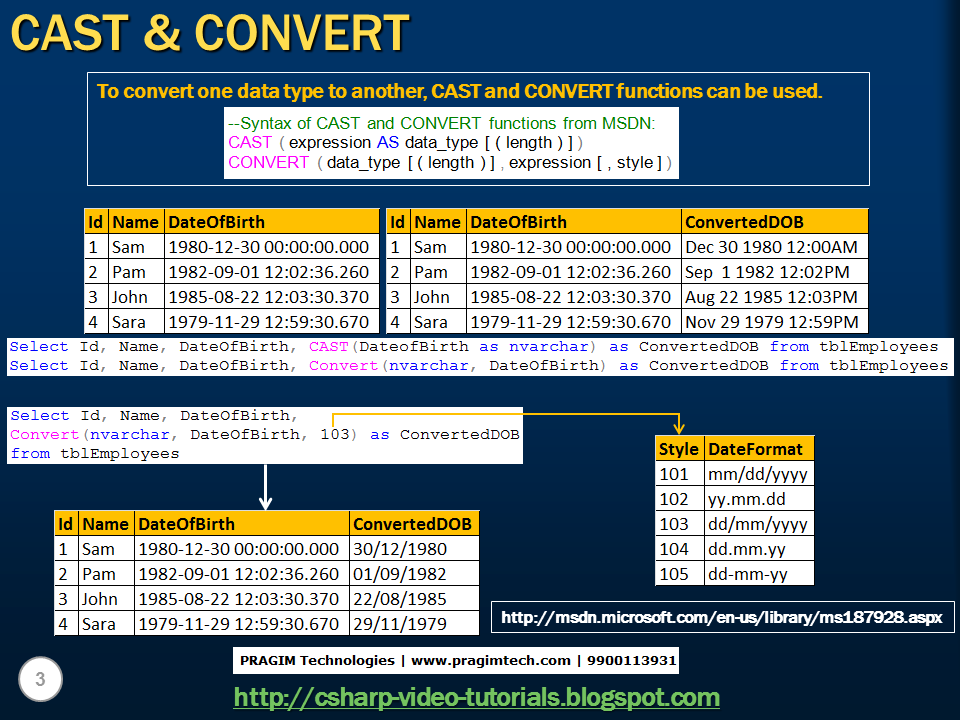 CAST & CONVERT

To convert one data type to another, CAST and CONVERT functions can be used.

--Syntax of CAST and CONVERT functions from MSDN:
CAST ( expression AS data_type [ ( length ) ] )
CONVERT ( data_type [ ( length ) ] , expression [ , style ] )

| Id | Name | DateOfBirth |
|---|---|---|
| 1 | Sam | 1980-12-30 00:00:00.000 |
| 2 | Pam | 1982-09-01 12:02:36.260 |
| 3 | John | 1985-08-22 12:03:30.370 |
| 4 | Sara | 1979-11-29 12:59:30.670 |

| Id | Name | DateOfBirth | ConvertedDOB |
|---|---|---|---|
| 1 | Sam | 1980-12-30 00:00:00.000 | Dec 30 1980 12:00AM |
| 2 | Pam | 1982-09-01 12:02:36.260 | Sep 1 1982 12:02PM |
| 3 | John | 1985-08-22 12:03:30.370 | Aug 22 1985 12:03PM |
| 4 | Sara | 1979-11-29 12:59:30.670 | Nov 29 1979 12:59PM |

Select Id, Name, DateOfBirth, CAST(DateofBirth as nvarchar) as ConvertedDOB from tblEmployees
Select Id, Name, DateOfBirth, Convert(nvarchar, DateOfBirth) as ConvertedDOB from tblEmployees

Select Id, Name, DateOfBirth,
Convert(nvarchar, DateOfBirth, 103) as ConvertedDOB
from tblEmployees

| Style | DateFormat |
|---|---|
| 101 | mm/dd/yyyy |
| 102 | yy.mm.dd |
| 103 | dd/mm/yyyy |
| 104 | dd.mm.yy |
| 105 | dd-mm-yy |

| Id | Name | DateOfBirth | ConvertedDOB |
|---|---|---|---|
| 1 | Sam | 1980-12-30 00:00:00.000 | 30/12/1980 |
| 2 | Pam | 1982-09-01 12:02:36.260 | 01/09/1982 |
| 3 | John | 1985-08-22 12:03:30.370 | 22/08/1985 |
| 4 | Sara | 1979-11-29 12:59:30.670 | 29/11/1979 |

http://msdn.microsoft.com/en-us/library/ms187928.aspx

PRAGIM Technologies | www.pragimtech.com | 9900113931

3

http://csharp-video-tutorials.blogspot.com